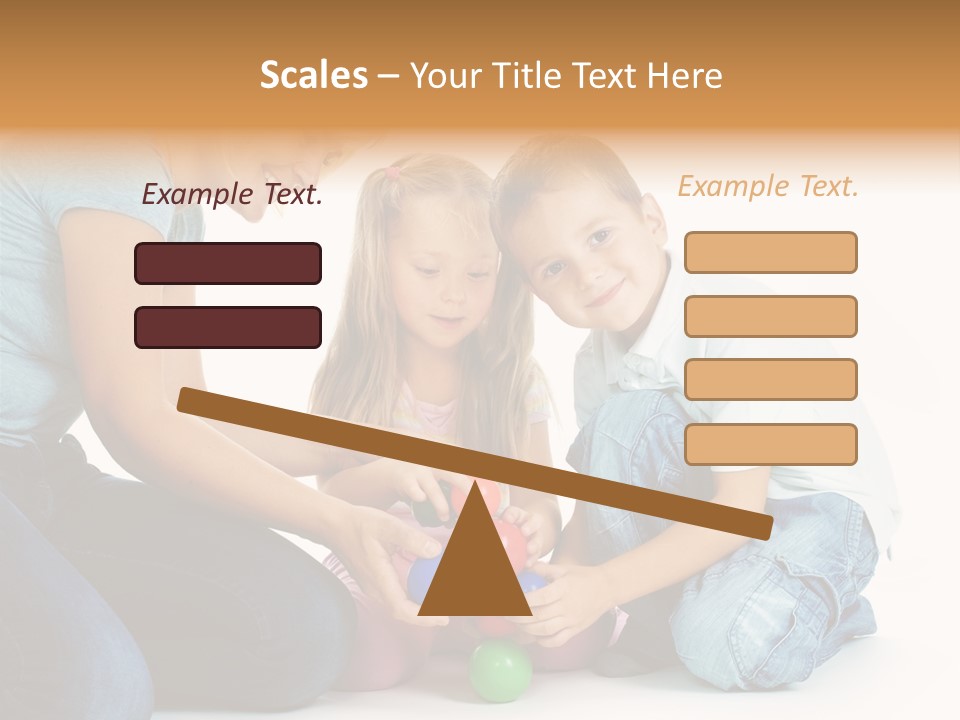 Scales – Your Title Text Here

Example Text.

Example Text.